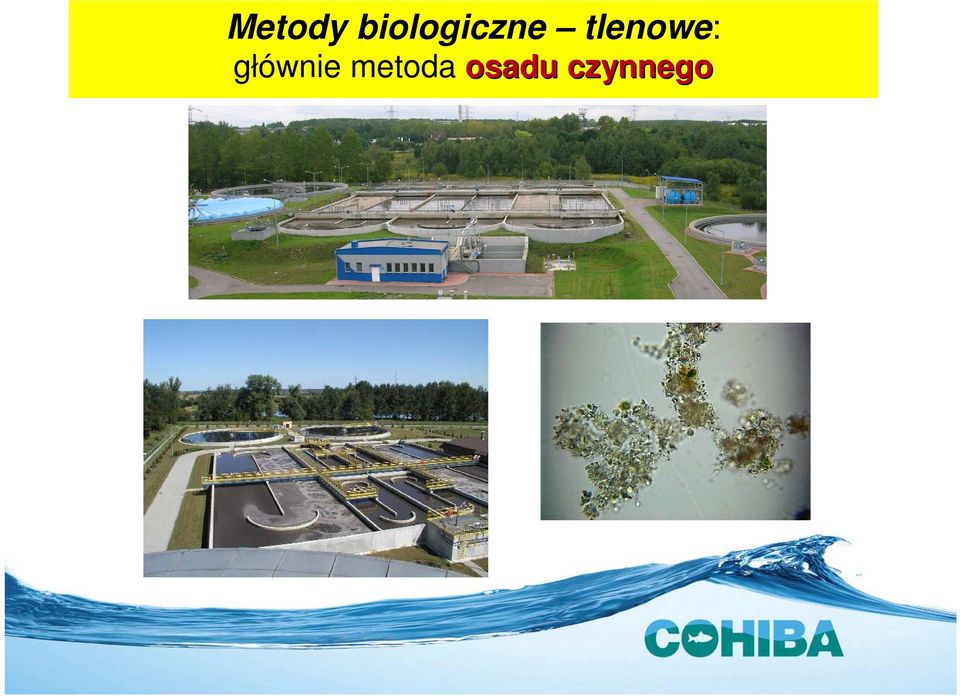 Metody biologiczne – tlenowe:
głównie metoda osadu czynnego

COHIBA